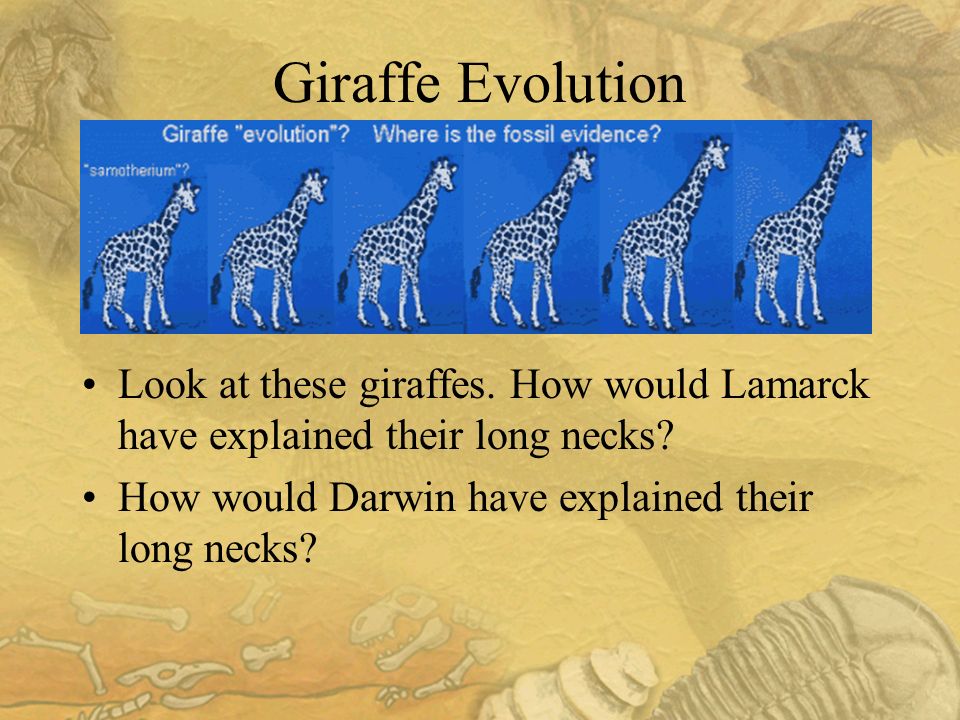 Giraffe Evolution

Giraffe "evolution"? Where is the fossil evidence?

"samotherium"?

• Look at these giraffes. How would Lamarck have explained their long necks?
• How would Darwin have explained their long necks?